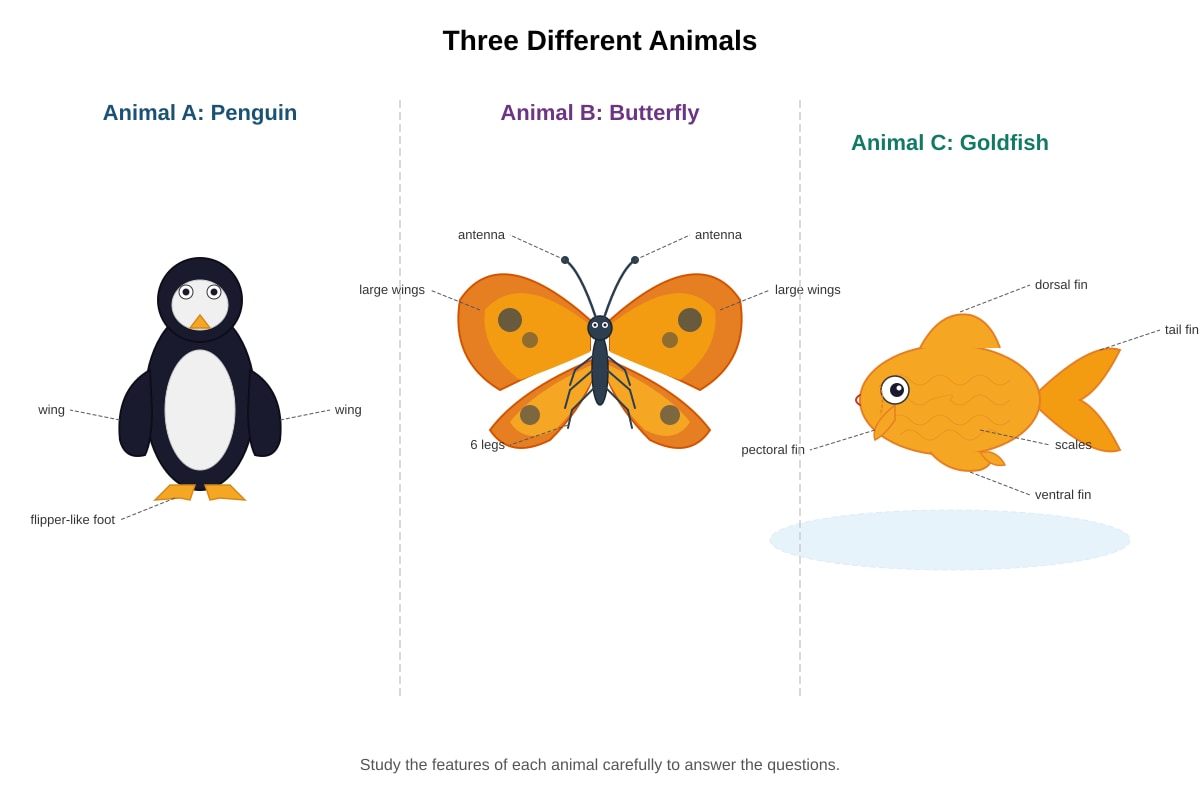 Three Different Animals

Animal A: Penguin

wing
wing
flipper-like foot

Animal B: Butterfly

antenna
antenna
large wings
large wings
6 legs

Animal C: Goldfish

dorsal fin
tail fin
pectoral fin
scales
ventral fin

Study the features of each animal carefully to answer the questions.